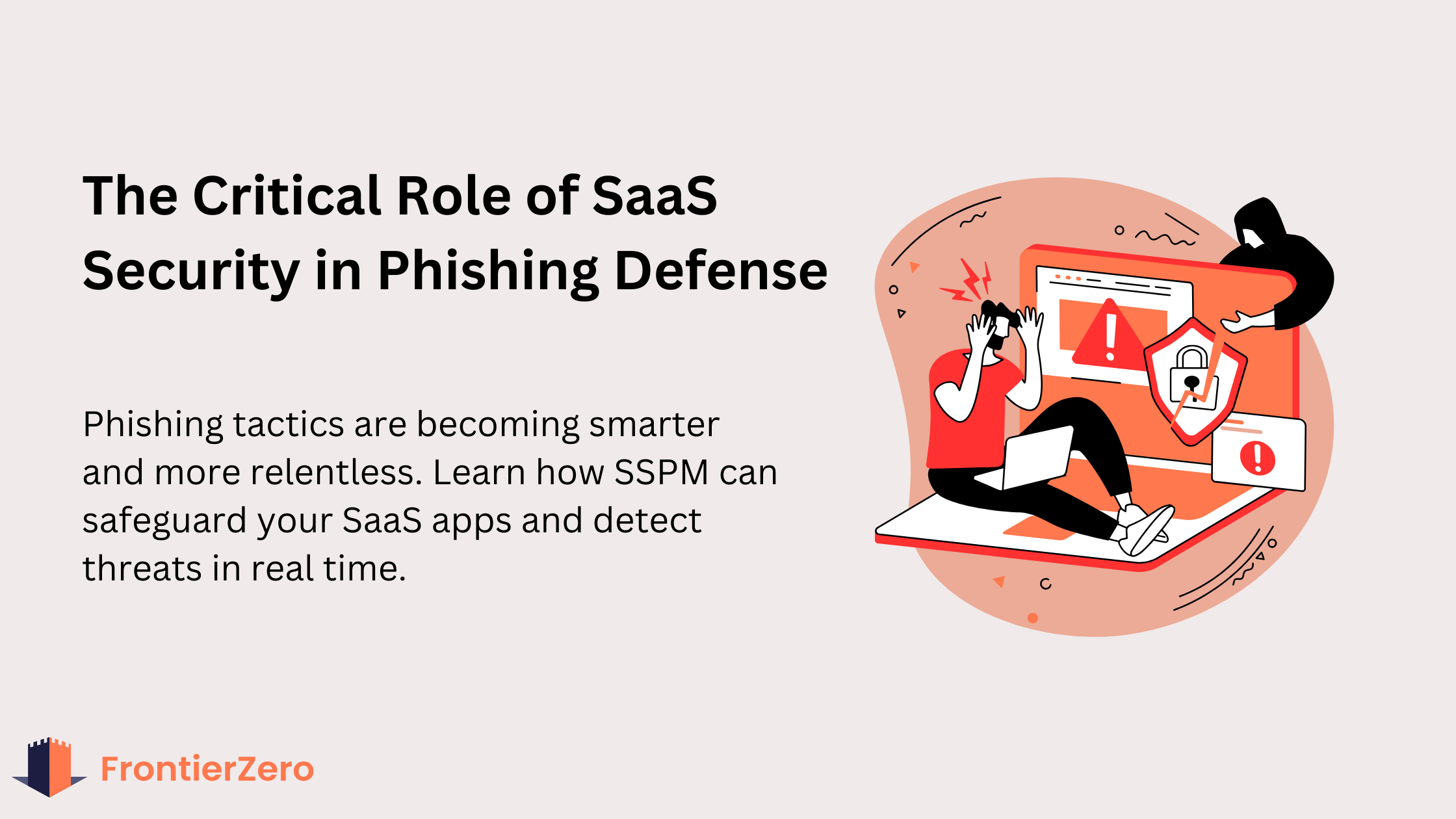 The Critical Role of SaaS Security in Phishing Defense

Phishing tactics are becoming smarter and more relentless. Learn how SSPM can safeguard your SaaS apps and detect threats in real time.

FrontierZero